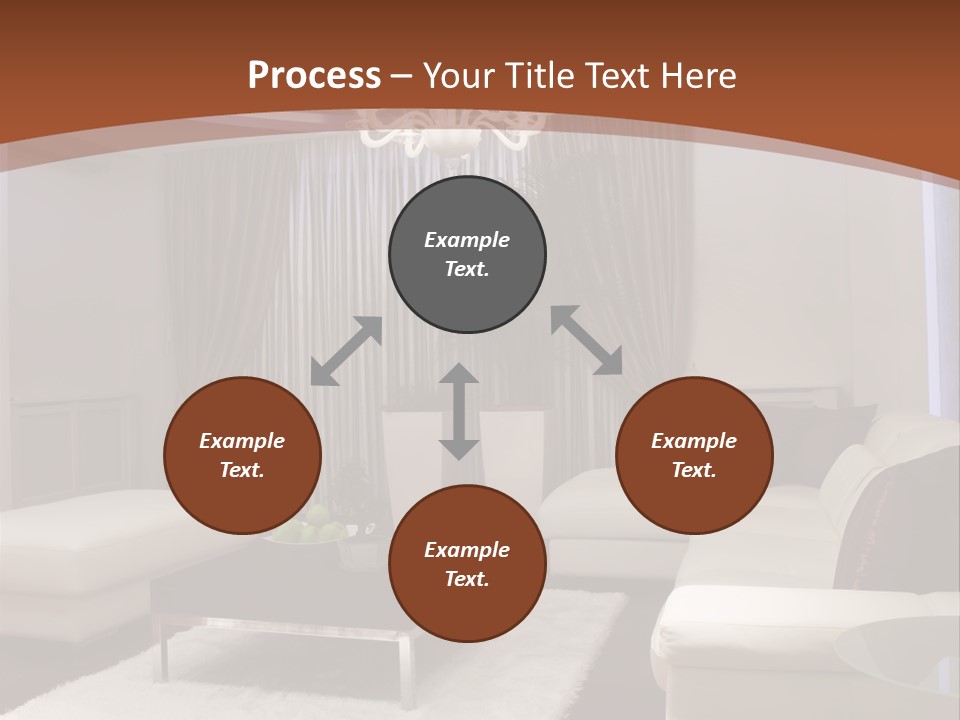 Process – Your Title Text Here

Example Text.

Example Text.

Example Text.

Example Text.